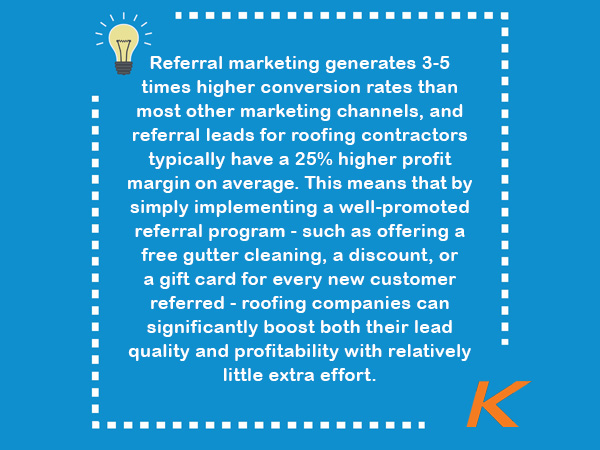 Referral marketing generates 3-5 times higher conversion rates than most other marketing channels, and referral leads for roofing contractors typically have a 25% higher profit margin on average. This means that by simply implementing a well-promoted referral program - such as offering a free gutter cleaning, a discount, or a gift card for every new customer referred - roofing companies can significantly boost both their lead quality and profitability with relatively little extra effort.

K